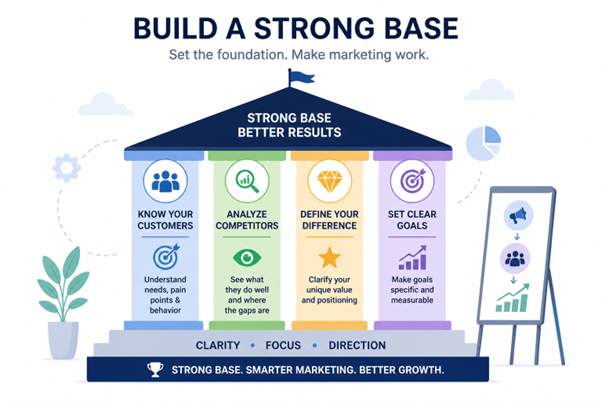 BUILD A STRONG BASE

Set the foundation. Make marketing work.

STRONG BASE
BETTER RESULTS

KNOW YOUR CUSTOMERS

Understand needs, pain points & behavior

ANALYZE COMPETITORS

See what they do well and where the gaps are

DEFINE YOUR DIFFERENCE

Clarify your unique value and positioning

SET CLEAR GOALS

Make goals specific and measurable

CLARITY • FOCUS • DIRECTION

STRONG BASE. SMARTER MARKETING. BETTER GROWTH.